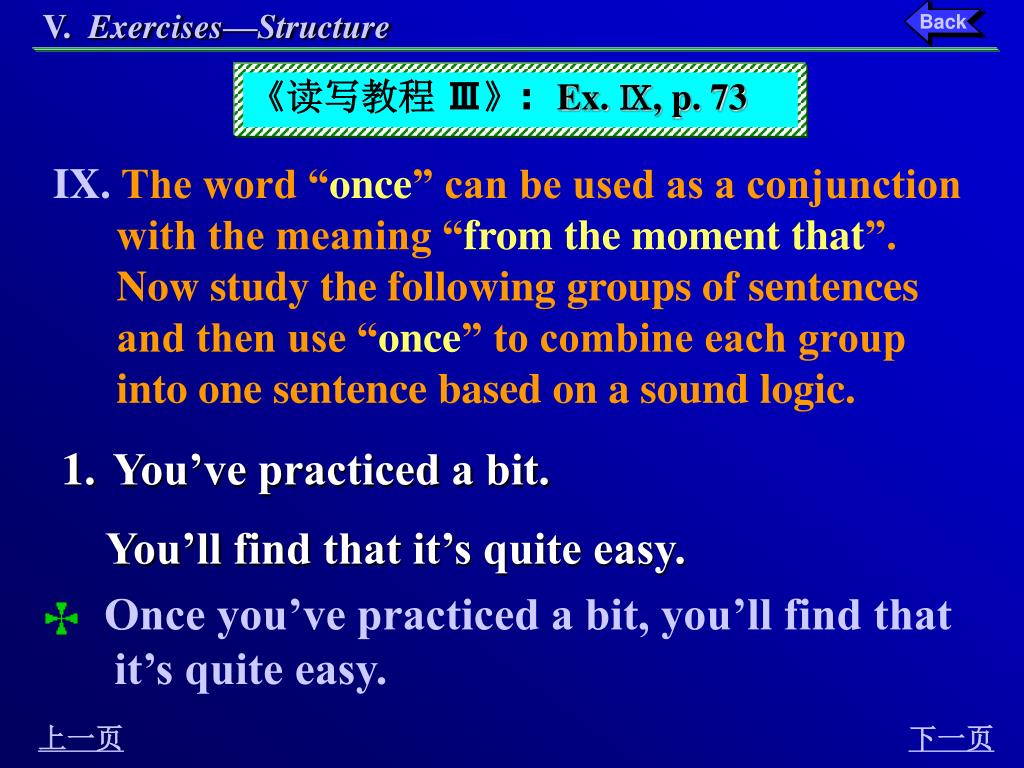 V. Exercises—Structure

Back

《读写教程 Ⅲ》： Ex. Ⅸ, p. 73

IX. The word “once” can be used as a conjunction with the meaning “from the moment that”. Now study the following groups of sentences and then use “once” to combine each group into one sentence based on a sound logic.

1. You’ve practiced a bit.

You’ll find that it’s quite easy.

Once you’ve practiced a bit, you’ll find that it’s quite easy.

上一页

下一页